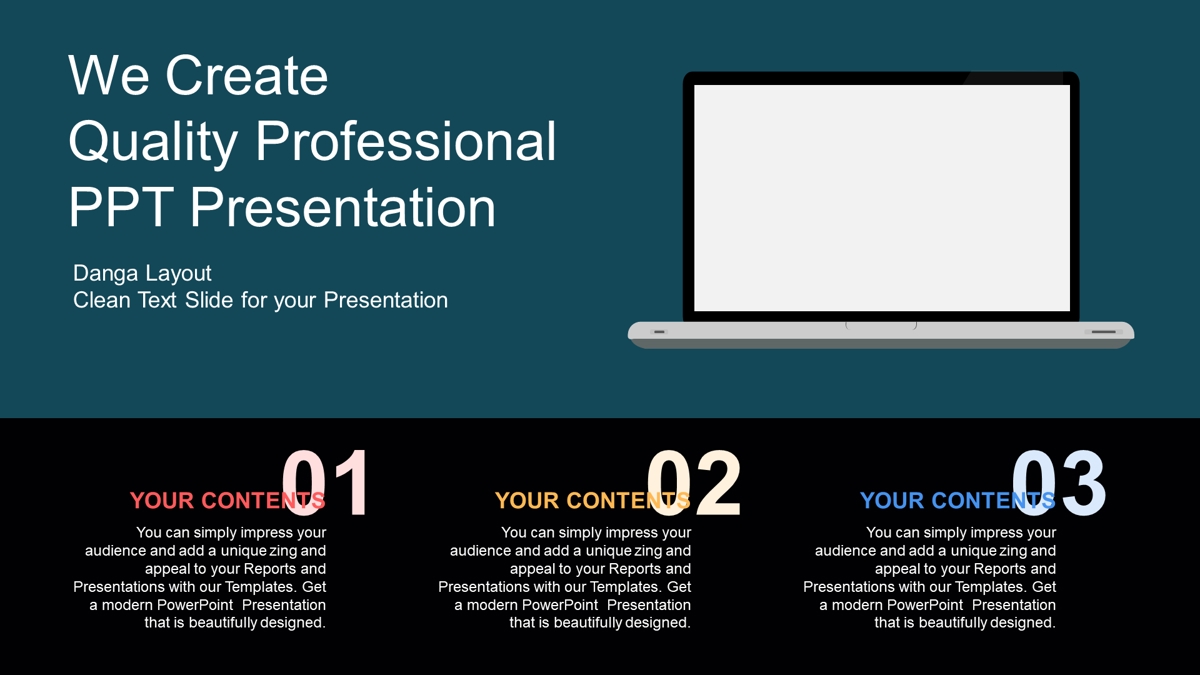 We Create
Quality Professional
PPT Presentation

Danga Layout
Clean Text Slide for your Presentation

01
YOUR CONTENTS
You can simply impress your audience and add a unique zing and appeal to your Reports and Presentations with our Templates. Get a modern PowerPoint Presentation that is beautifully designed.

02
YOUR CONTENTS
You can simply impress your audience and add a unique zing and appeal to your Reports and Presentations with our Templates. Get a modern PowerPoint Presentation that is beautifully designed.

03
YOUR CONTENTS
You can simply impress your audience and add a unique zing and appeal to your Reports and Presentations with our Templates. Get a modern PowerPoint Presentation that is beautifully designed.